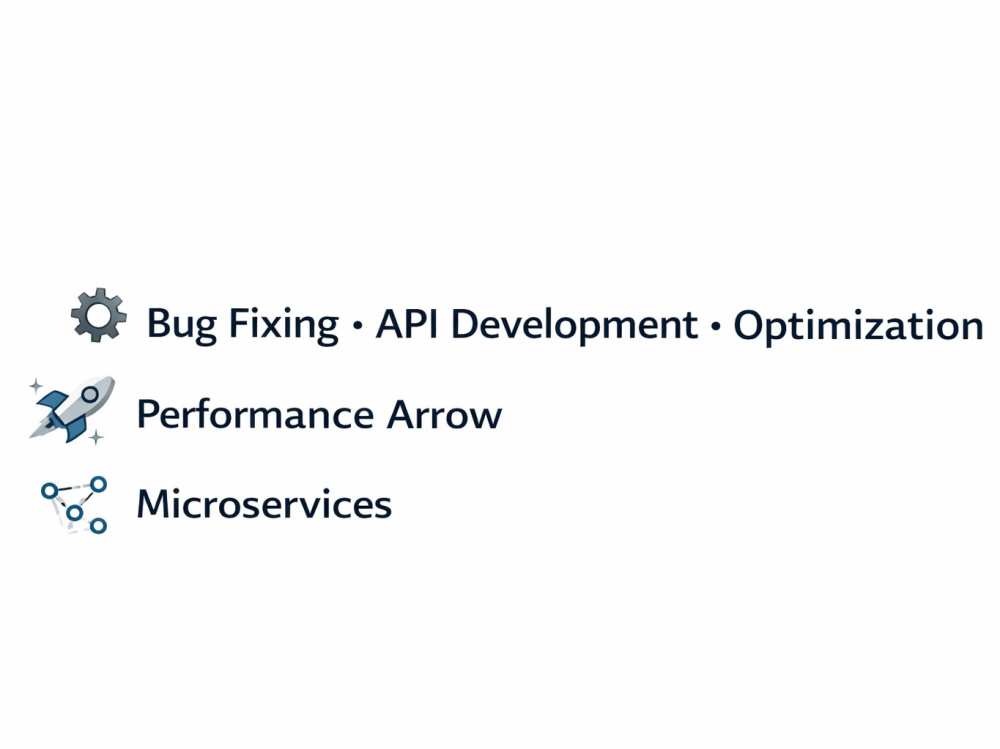 Bug Fixing • API Development • Optimization

Performance Arrow

Microservices